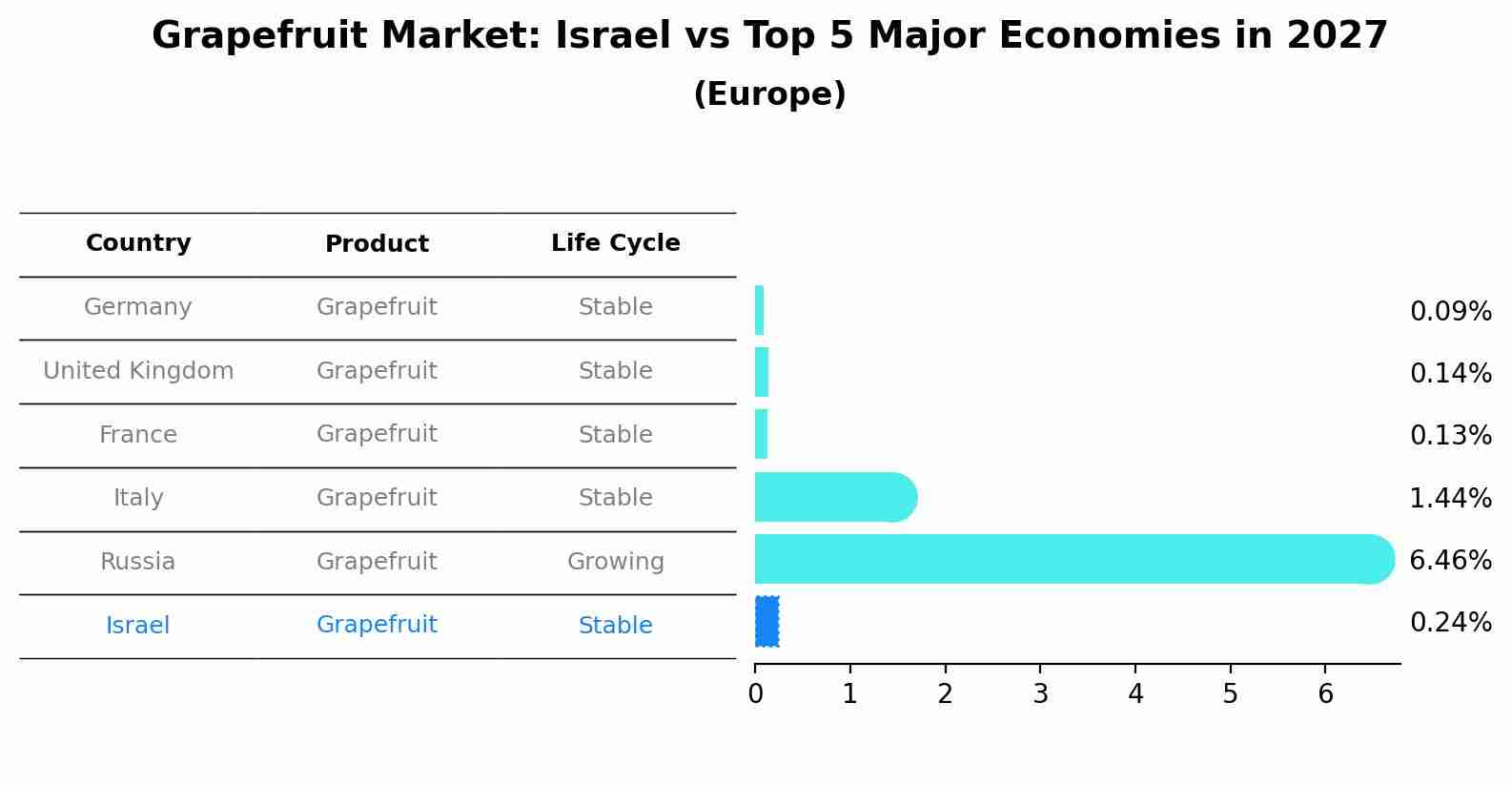 Grapefruit Market: Israel vs Top 5 Major Economies in 2027
(Europe)

| Country | Product | Life Cycle |
|---|---|---|
| Germany | Grapefruit | Stable |
| United Kingdom | Grapefruit | Stable |
| France | Grapefruit | Stable |
| Italy | Grapefruit | Stable |
| Russia | Grapefruit | Growing |
| Israel | Grapefruit | Stable |

0.09%
0.14%
0.13%
1.44%
6.46%
0.24%

0 1 2 3 4 5 6